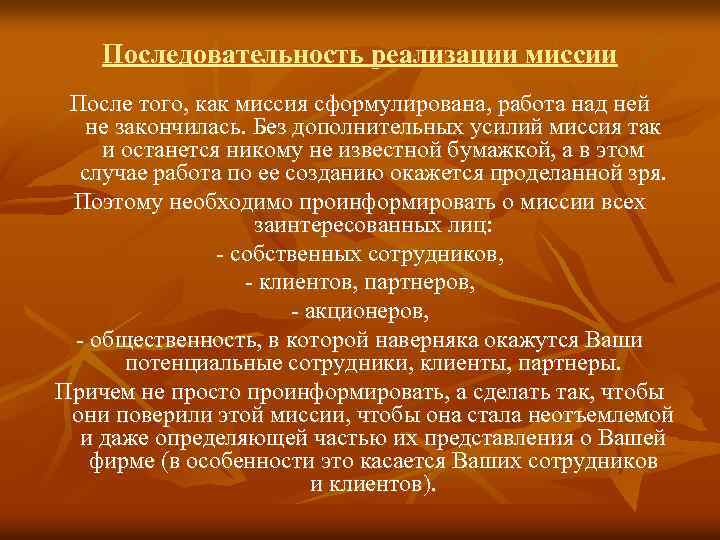 Последовательность реализации миссии

После того, как миссия сформулирована, работа над ней не закончилась. Без дополнительных усилий миссия так и останется никому не известной бумажкой, а в этом случае работа по ее созданию окажется проделанной зря.

Поэтому необходимо проинформировать о миссии всех заинтересованных лиц:

- собственных сотрудников,

- клиентов, партнеров,

- акционеров,

- общественность, в которой наверняка окажутся Ваши потенциальные сотрудники, клиенты, партнеры.

Причем не просто проинформировать, а сделать так, чтобы они поверили этой миссии, чтобы она стала неотъемлемой и даже определяющей частью их представления о Вашей фирме (в особенности это касается Ваших сотрудников и клиентов).